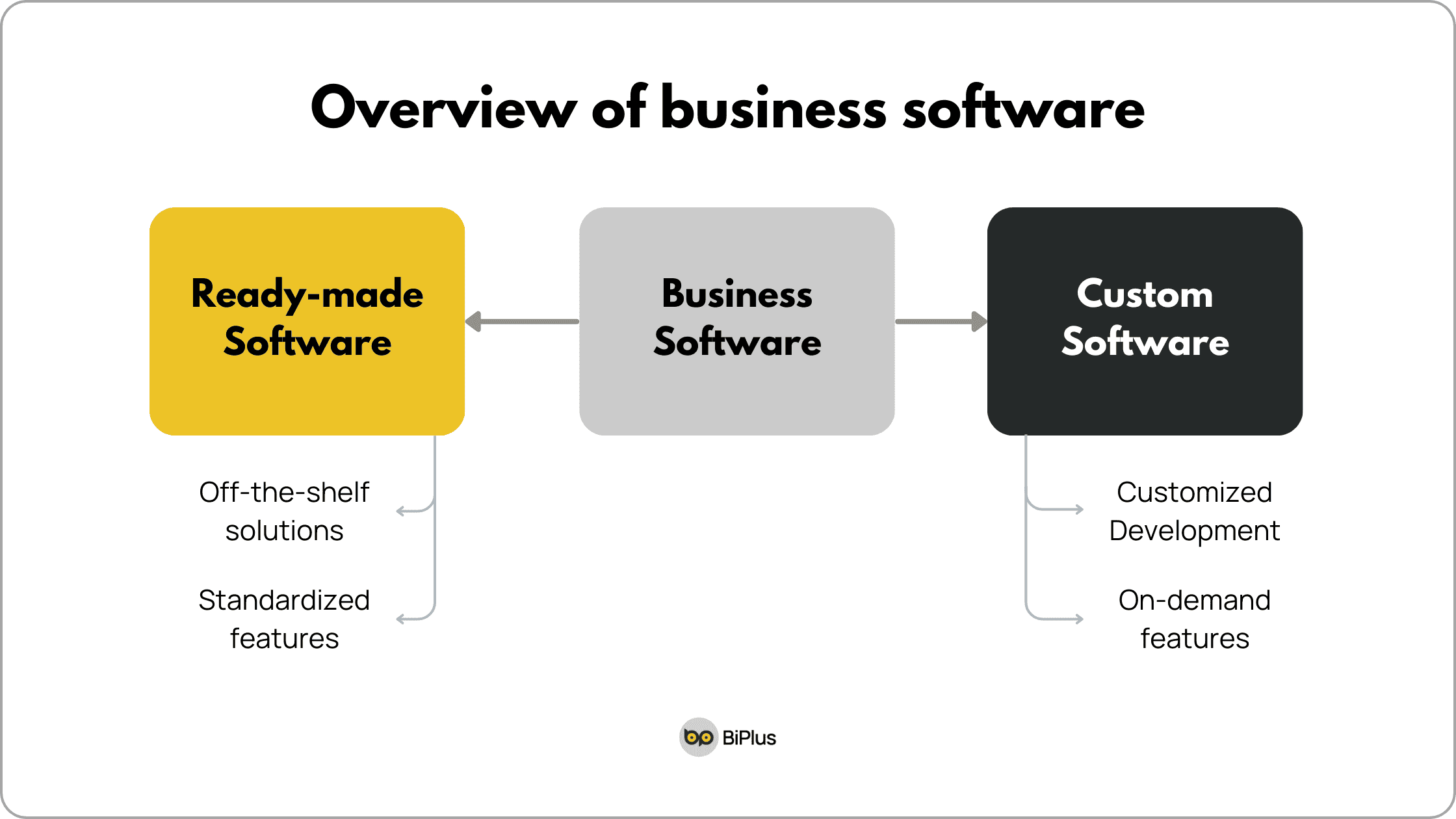 Overview of business software

Ready-made Software

Business Software

Custom Software

Off-the-shelf solutions

Standardized features

Customized Development

On-demand features

BiPlus